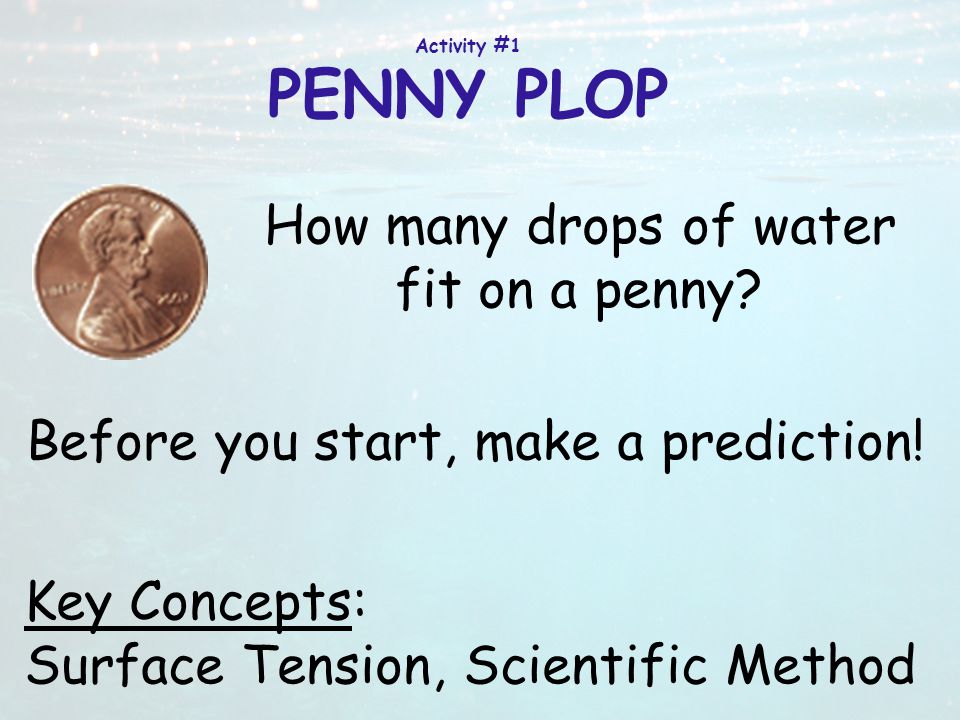 Activity #1
PENNY PLOP

How many drops of water fit on a penny?

Before you start, make a prediction!

Key Concepts:
Surface Tension, Scientific Method